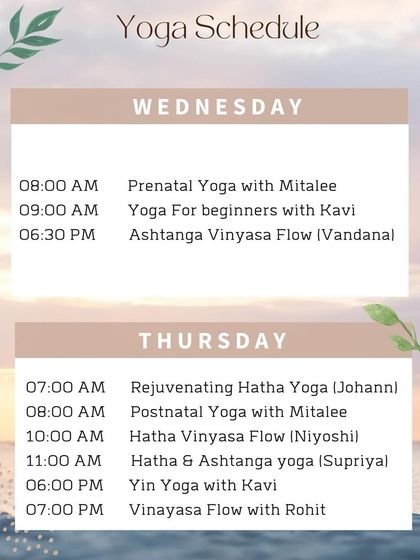 Yoga Schedule

WEDNESDAY

08:00 AM Prenatal Yoga with Mitalee
09:00 AM Yoga For beginners with Kavi
06:30 PM Ashtanga Vinyasa Flow (Vandana)

THURSDAY

07:00 AM Rejuvenating Hatha Yoga (Johann)
08:00 AM Postnatal Yoga with Mitalee
10:00 AM Hatha Vinyasa Flow (Niyoshi)
11:00 AM Hatha & Ashtanga yoga (Supriya)
06:00 PM Yin Yoga with Kavi
07:00 PM Vinayasa Flow with Rohit